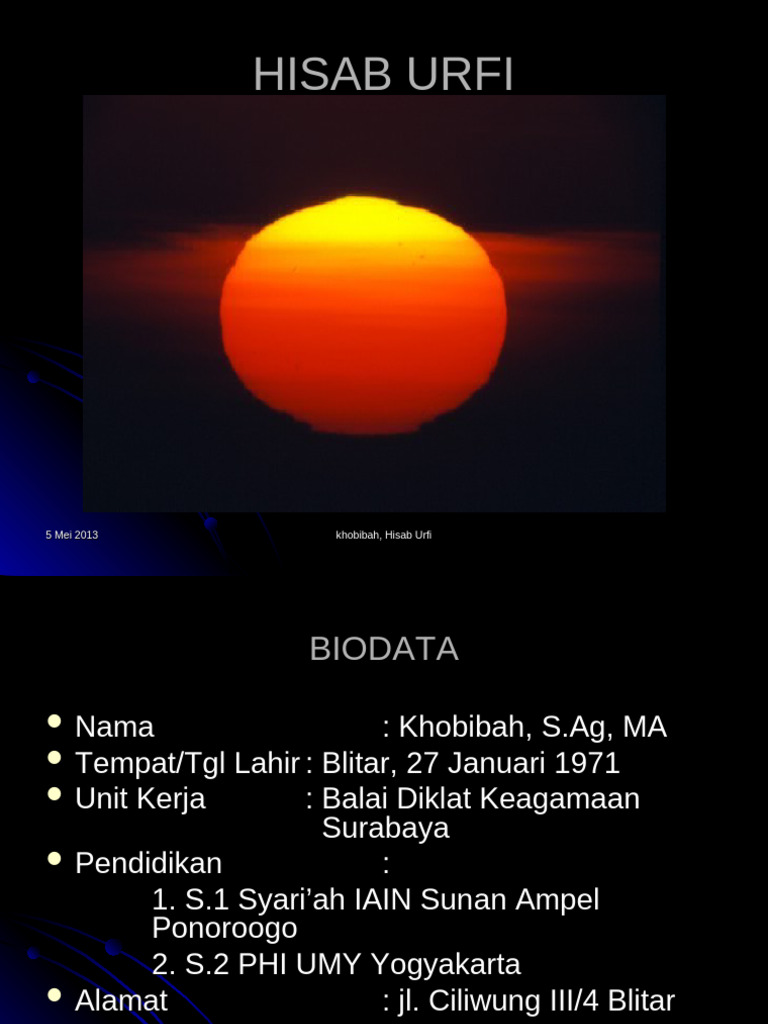 HISAB URFI

5 Mei 2013

khobibah, Hisab Urfi

BIODATA

- Nama : Khobibah, S.Ag, MA
- Tempat/Tgl Lahir : Blitar, 27 Januari 1971
- Unit Kerja : Balai Diklat Keagamaan Surabaya
- Pendidikan :
1. S.1 Syari'ah IAIN Sunan Ampel Ponoroogo
2. S.2 PHI UMY Yogyakarta
- Alamat : jl. Ciliwung III/4 Blitar